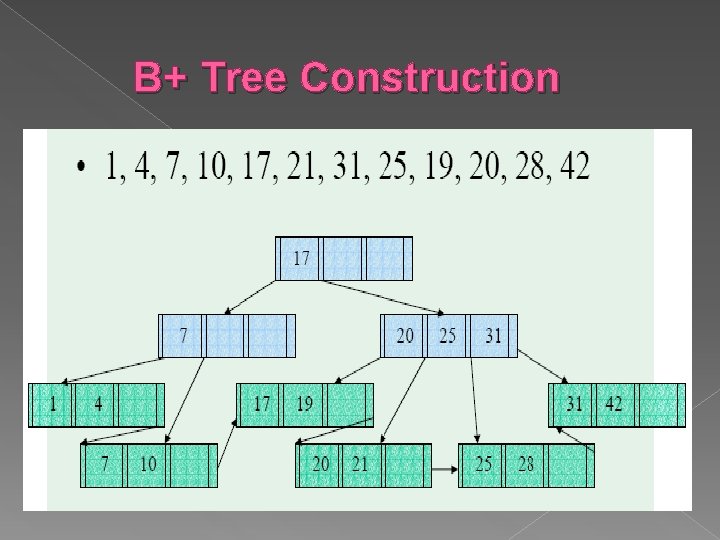 B+ Tree Construction

• 1, 4, 7, 10, 17, 21, 31, 25, 19, 20, 28, 42

17

7

20 25 31

1 4

17 19

31 42

7 10

20 21

25 28